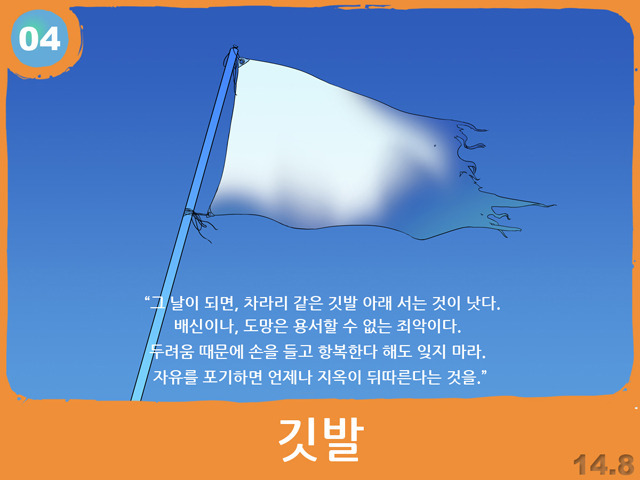 04

“그 날이 되면, 차라리 같은 깃발 아래 서는 것이 낫다.
배신이나, 도망은 용서할 수 없는 죄악이다.
두려움 때문에 손을 들고 항복한다 해도 잊지 마라.
자유를 포기하면 언제나 지옥이 뒤따른다는 것을.”

깃발

14.8